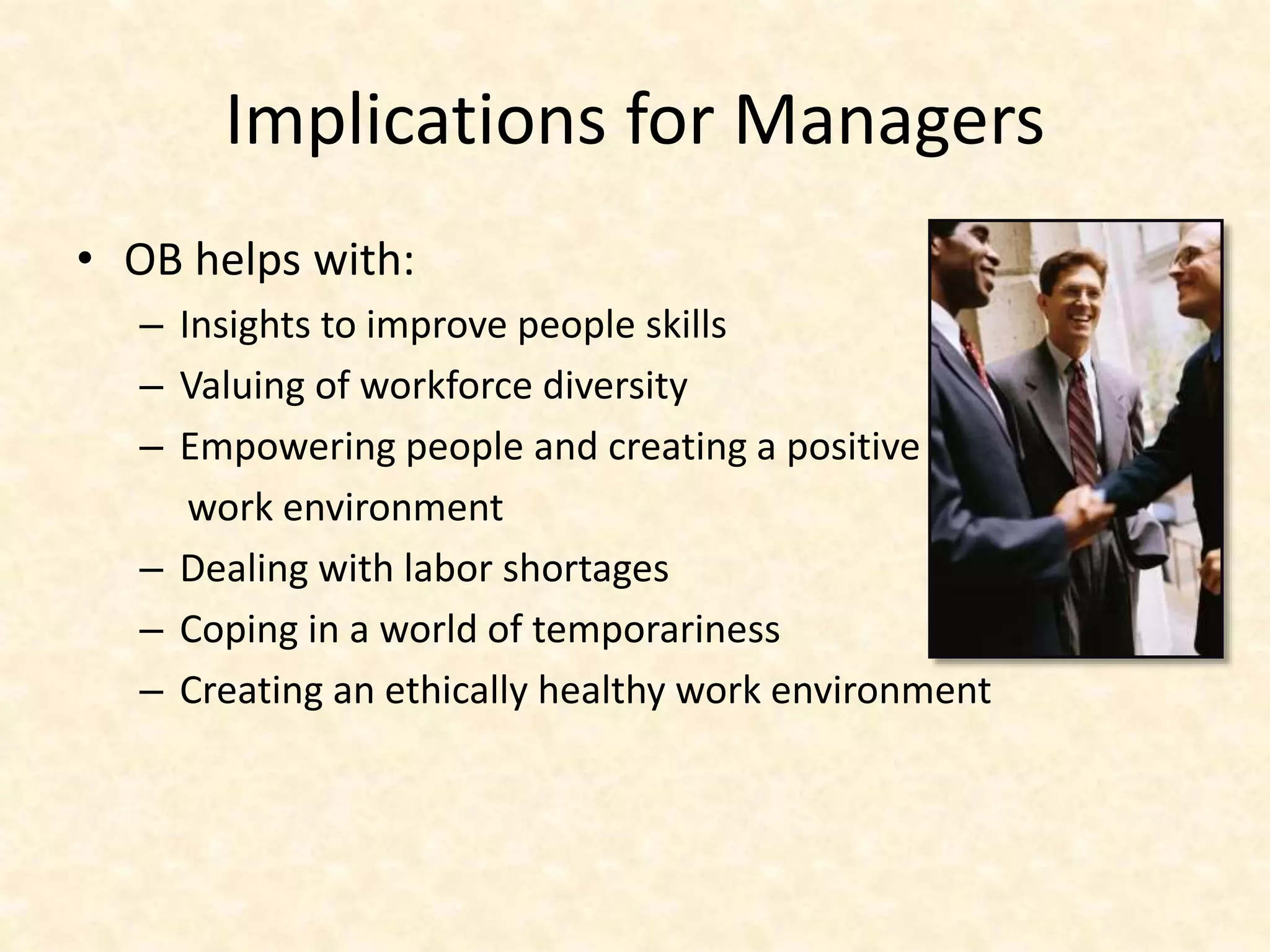 Implications for Managers

• OB helps with:
– Insights to improve people skills
– Valuing of workforce diversity
– Empowering people and creating a positive work environment
– Dealing with labor shortages
– Coping in a world of temporariness
– Creating an ethically healthy work environment